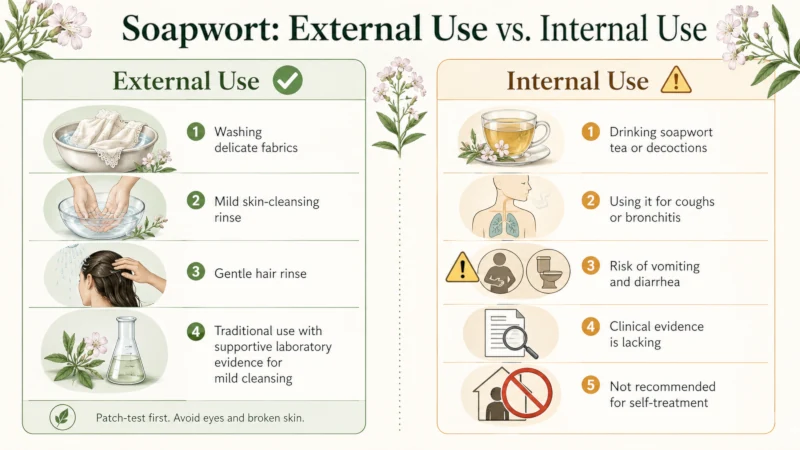 Soapwort: External Use vs. Internal Use

External Use

1 Washing delicate fabrics

2 Mild skin-cleansing rinse

3 Gentle hair rinse

4 Traditional use with supportive laboratory evidence for mild cleansing

Patch-test first. Avoid eyes and broken skin.

Internal Use

1 Drinking soapwort tea or decoctions

2 Using it for coughs or bronchitis

3 Risk of vomiting and diarrhea

4 Clinical evidence is lacking

5 Not recommended for self-treatment